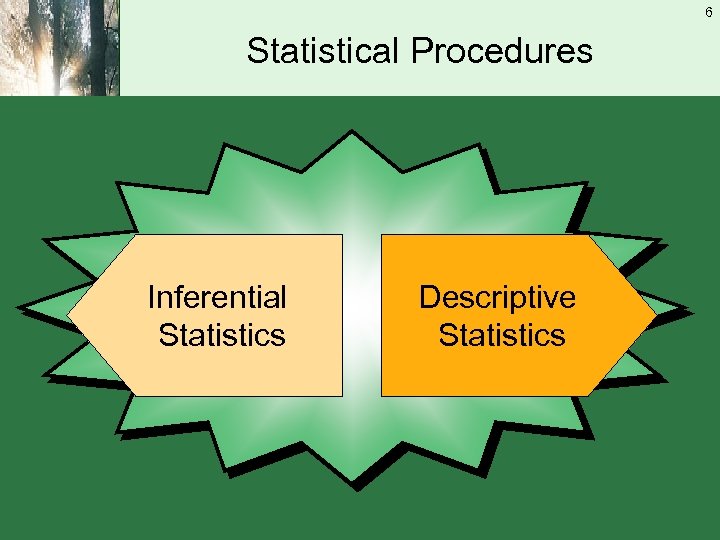 6

Statistical Procedures

Inferential Statistics

Descriptive Statistics